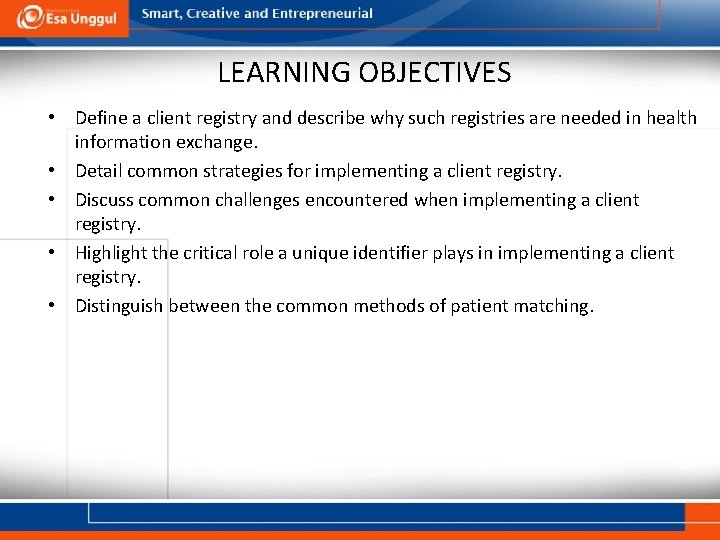 Esa Unggul

Smart, Creative and Entrepreneurial

LEARNING OBJECTIVES

• Define a client registry and describe why such registries are needed in health information exchange.
• Detail common strategies for implementing a client registry.
• Discuss common challenges encountered when implementing a client registry.
• Highlight the critical role a unique identifier plays in implementing a client registry.
• Distinguish between the common methods of patient matching.